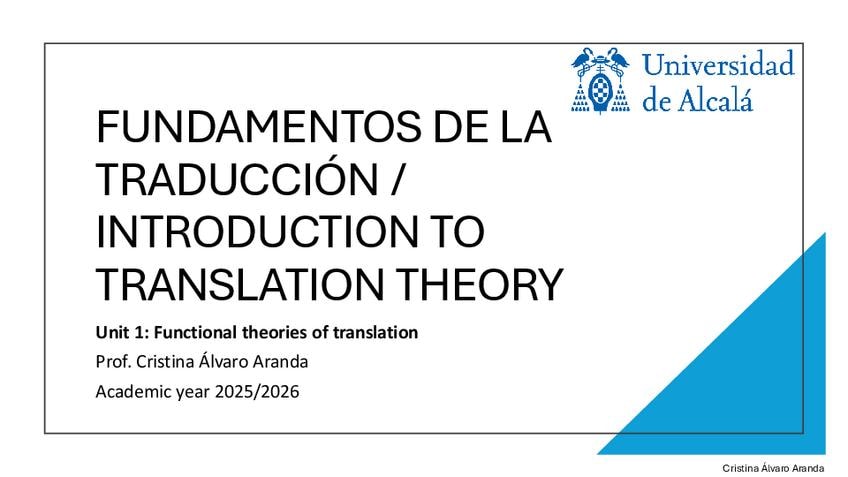 Universidad de Alcalá

FUNDAMENTOS DE LA TRADUCCIÓN / INTRODUCTION TO TRANSLATION THEORY

Unit 1: Functional theories of translation

Prof. Cristina Álvaro Aranda

Academic year 2025/2026

Cristina Álvaro Aranda